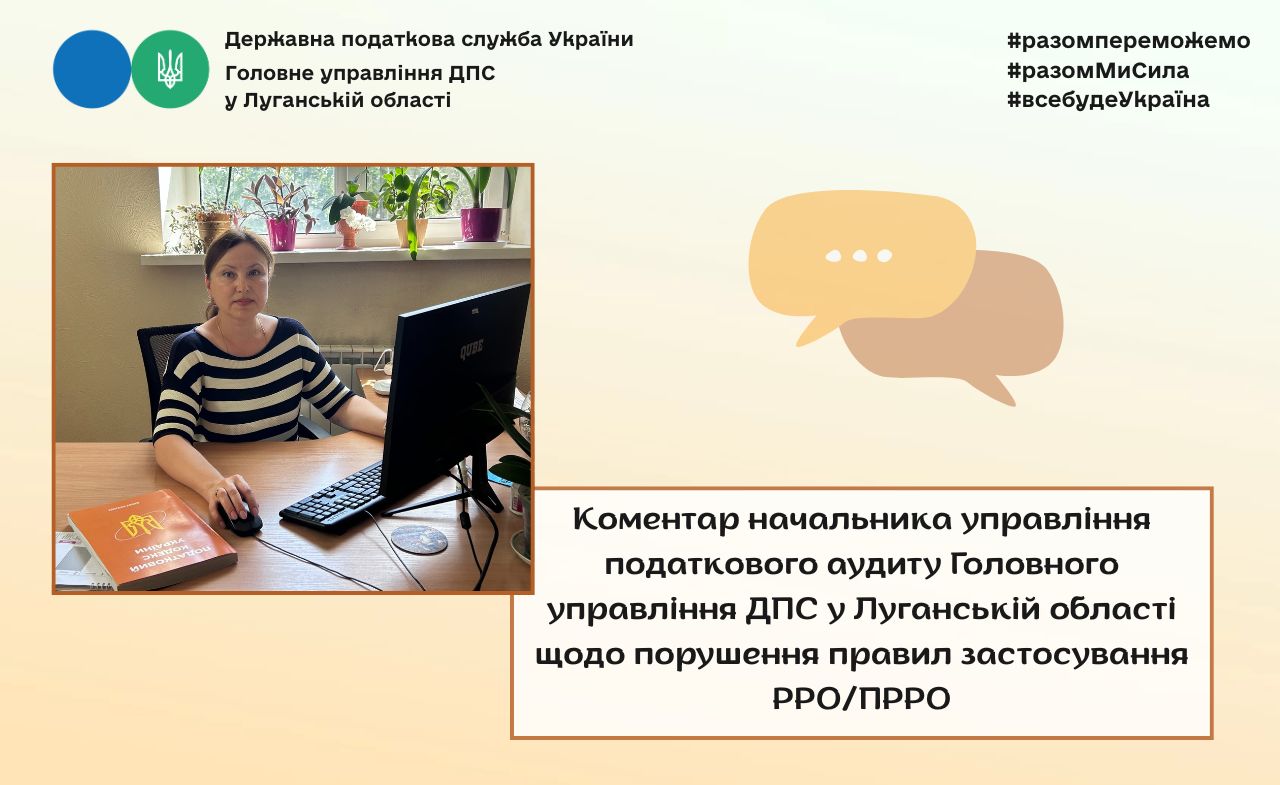 Державна податкова служба України
Головне управління ДПС у Луганській області

#разомпереможемо
#разомМиСила
#всебудеУкраїна

QUBE

ПОДАТКОВИЙ КОДЕКС УКРАЇНИ

Коментар начальника управління податкового аудиту Головного управління ДПС у Луганській області щодо порушення правил застосування РРО/ПРРО